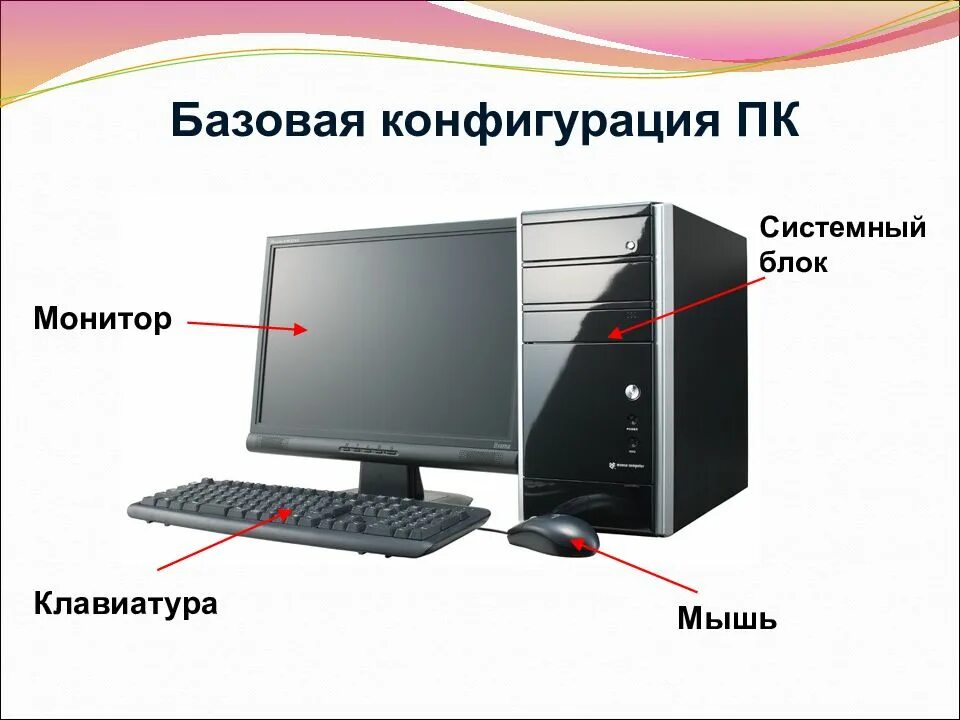 Базовая конфигурация ПК

Системный блок

Монитор

Клавиатура

Мышь